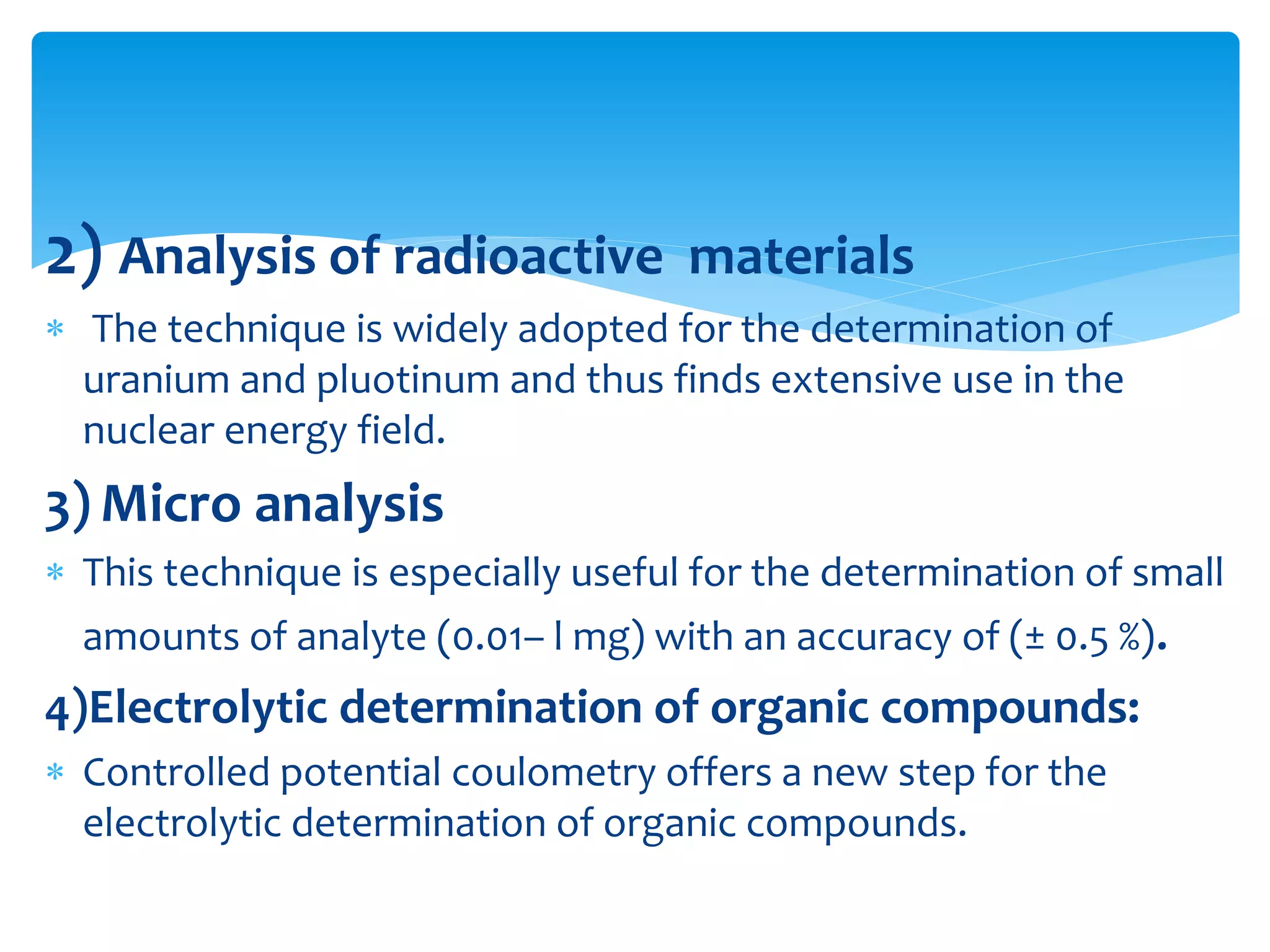 2) Analysis of radioactive materials

* The technique is widely adopted for the determination of uranium and pluotinum and thus finds extensive use in the nuclear energy field.

3) Micro analysis

* This technique is especially useful for the determination of small amounts of analyte (0.01– l mg) with an accuracy of (± 0.5 %).

4)Electrolytic determination of organic compounds:

* Controlled potential coulometry offers a new step for the electrolytic determination of organic compounds.